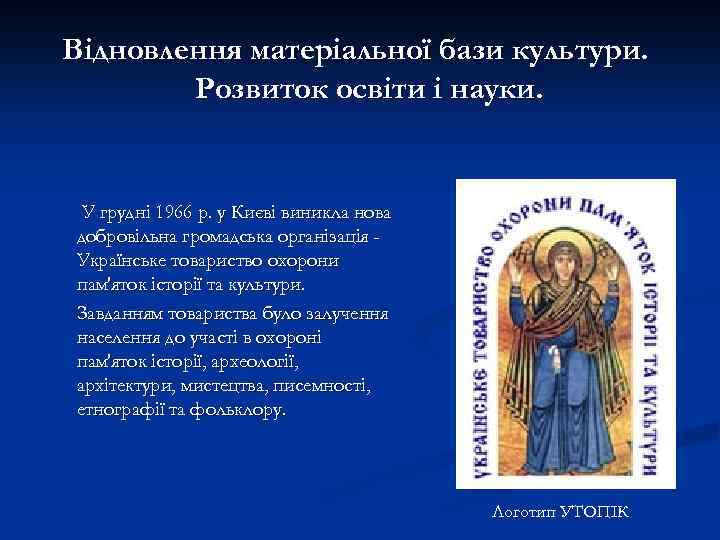 Відновлення матеріальної бази культури. Розвиток освіти і науки.

У грудні 1966 р. у Києві виникла нова добровільна громадська організація - Українське товариство охорони пам'яток історії та культури.

Завданням товариства було залучення населення до участі в охороні пам'яток історії, археології, архітектури, мистецтва, писемності, етнографії та фольклору.

УКРАЇНСЬКЕ ТОВАРИСТВО ОХОРОНИ ПАМ'ЯТОК ІСТОРІЇ ТА КУЛЬТУРИ

Логотип УТОПІК